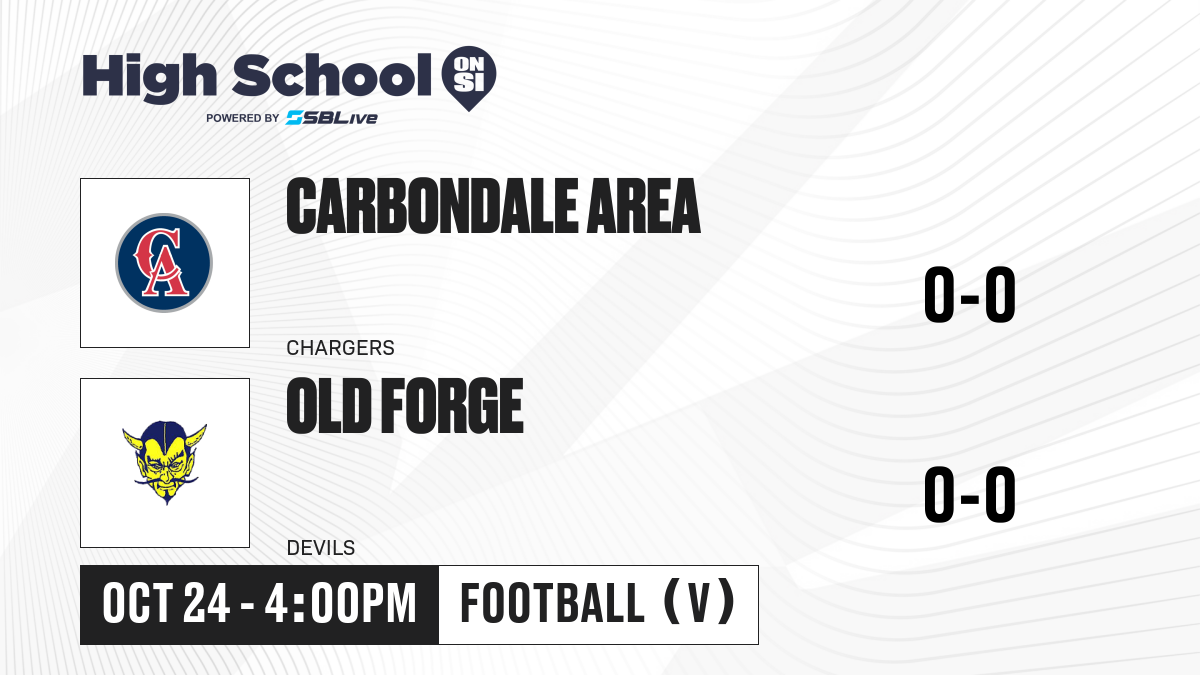 High School ON SI
POWERED BY SBLive

CA

CARBONDALE AREA

CHARGERS

0-0

OLD FORGE

DEVILS

0-0

OCT 24 - 4:00PM

FOOTBALL (V)